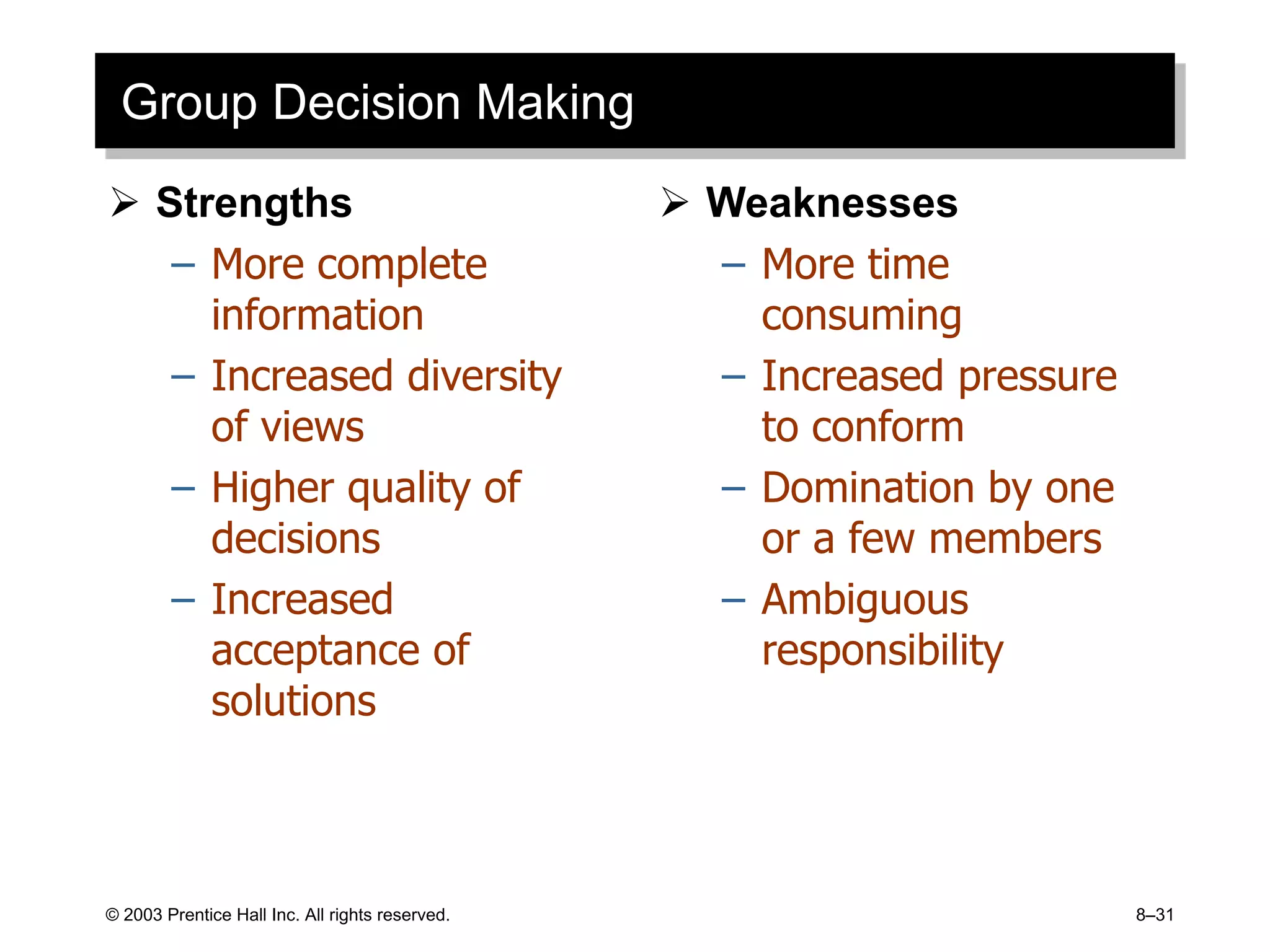 Group Decision Making

➢ Strengths
– More complete information
– Increased diversity of views
– Higher quality of decisions
– Increased acceptance of solutions

➢ Weaknesses
– More time consuming
– Increased pressure to conform
– Domination by one or a few members
– Ambiguous responsibility

© 2003 Prentice Hall Inc. All rights reserved.

8–31